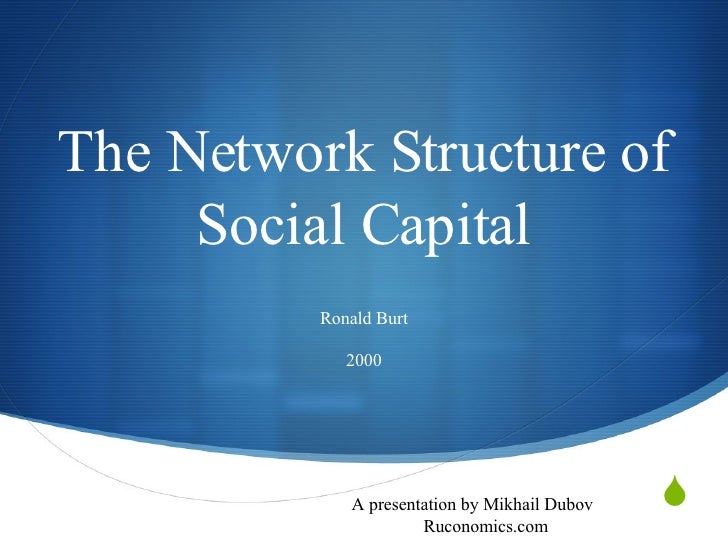 The Network Structure of Social Capital

Ronald Burt

2000

A presentation by Mikhail Dubov
Ruconomics.com